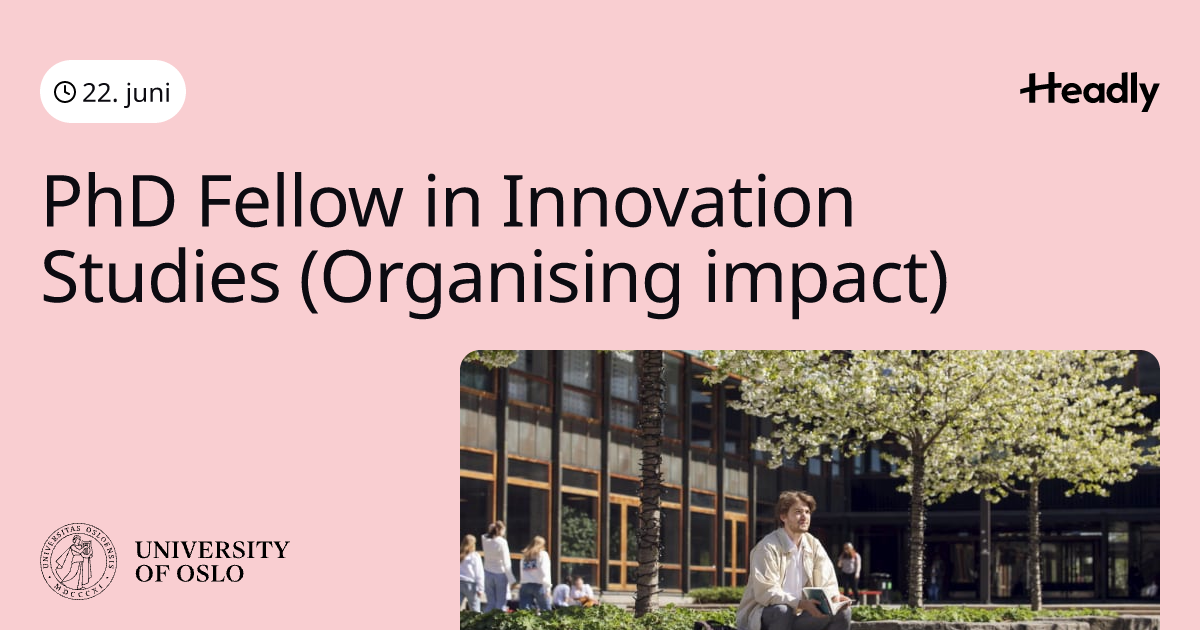 22. juni

Headly

PhD Fellow in Innovation Studies (Organising impact)

UNIVERSITAS OSLOENSIS MDCCCXI

UNIVERSITY OF OSLO